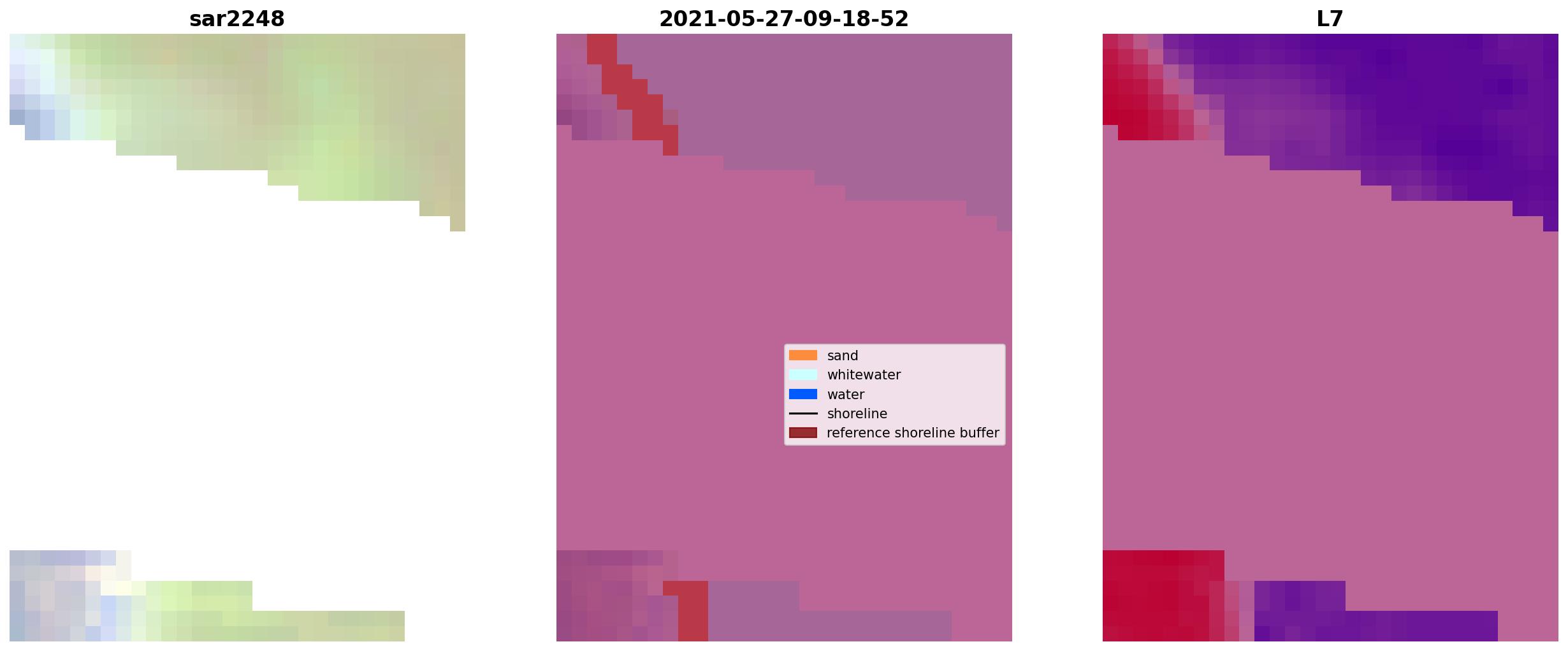 sar2248

2021-05-27-09-18-52

sand
whitewater
water
shoreline
reference shoreline buffer

L7